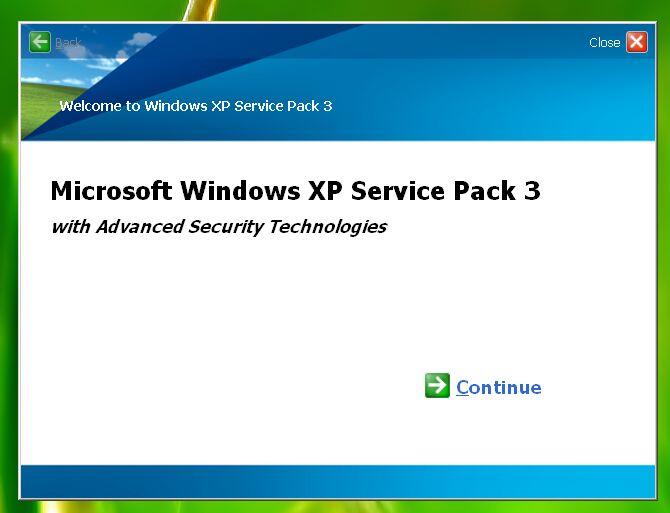 Back

Close

Welcome to Windows XP Service Pack 3

Microsoft Windows XP Service Pack 3

with Advanced Security Technologies

Continue